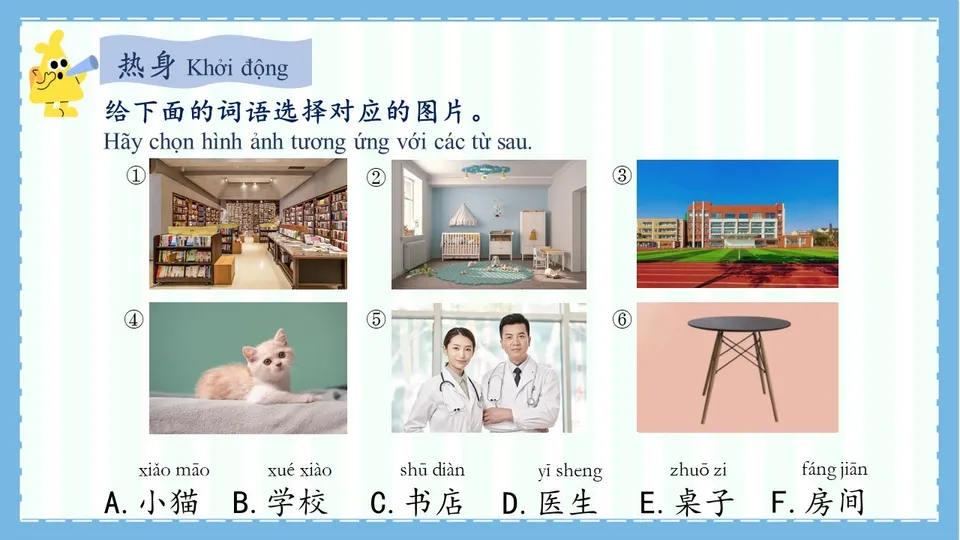 热身 Khởi động

给下面的词语选择对应的图片。
Hãy chọn hình ảnh tương ứng với các từ sau.

①

②

③

④

⑤

⑥

xiǎo māo A. 小猫 xué xiào B. 学校 shū diàn C. 书店 yī sheng D. 医生 zhuō zi E. 桌子 fáng jiān F. 房间